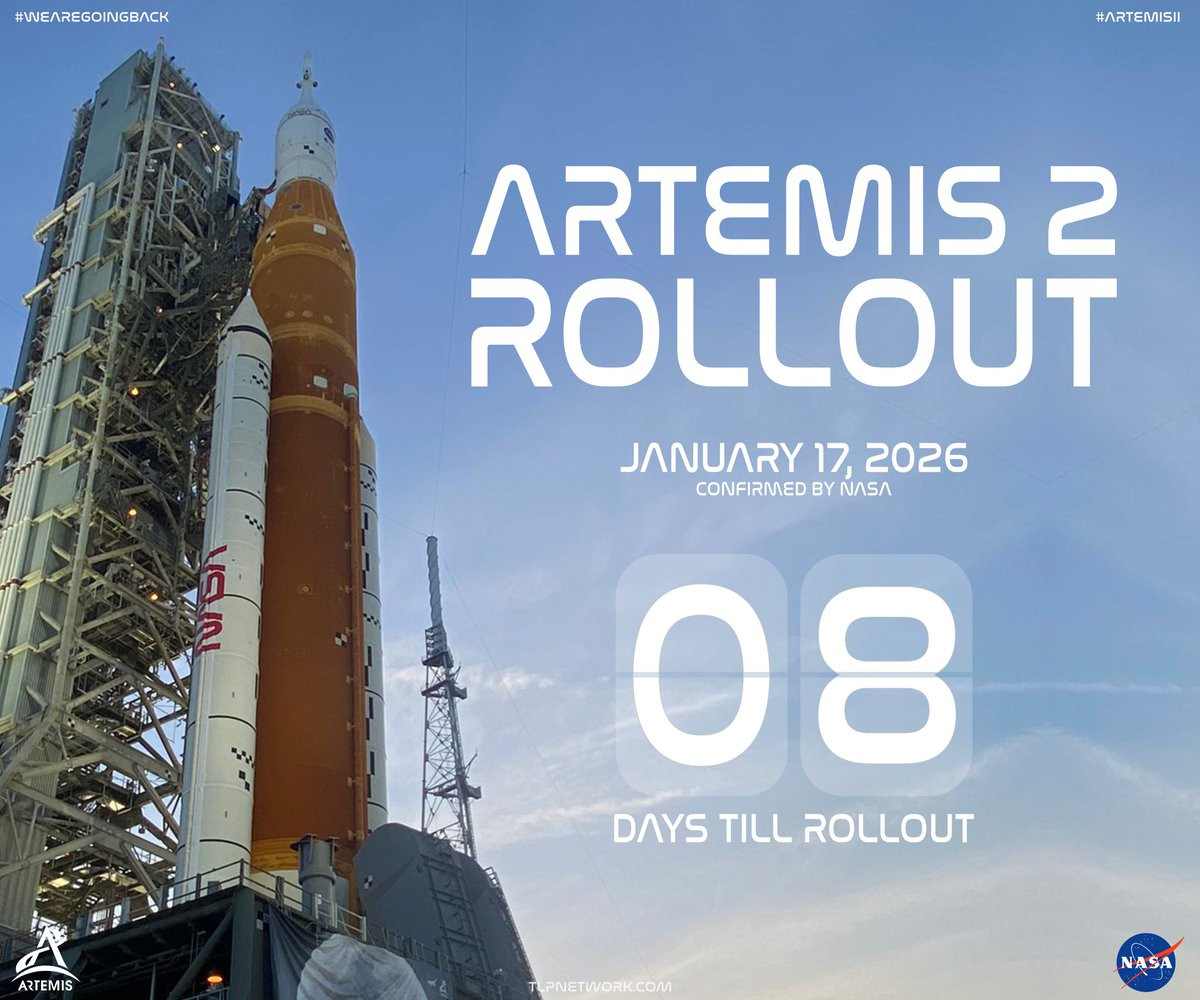 #WEAREGOINGBACK

#ARTEMISII

ARTEMIS 2
ROLLOUT

JANUARY 17, 2026
CONFIRMED BY NASA

08

DAYS TILL ROLLOUT

NASA

ARTEMIS

TLPNETWORK.COM

NASA